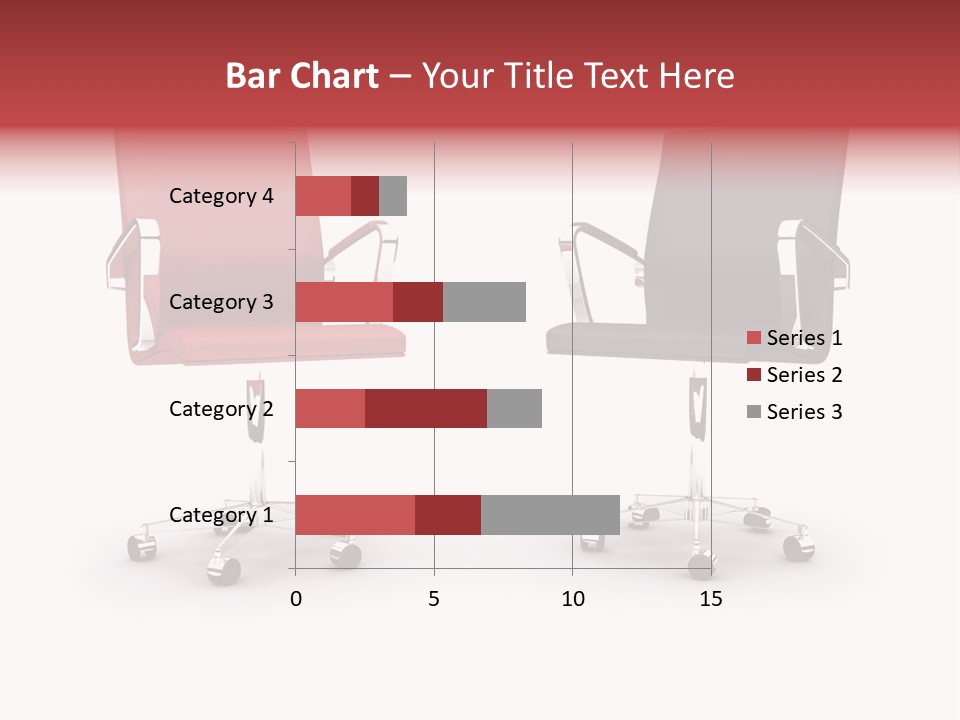 Bar Chart – Your Title Text Here

Category 4
Category 3
Category 2
Category 1

0
5
10
15

Series 1
Series 2
Series 3